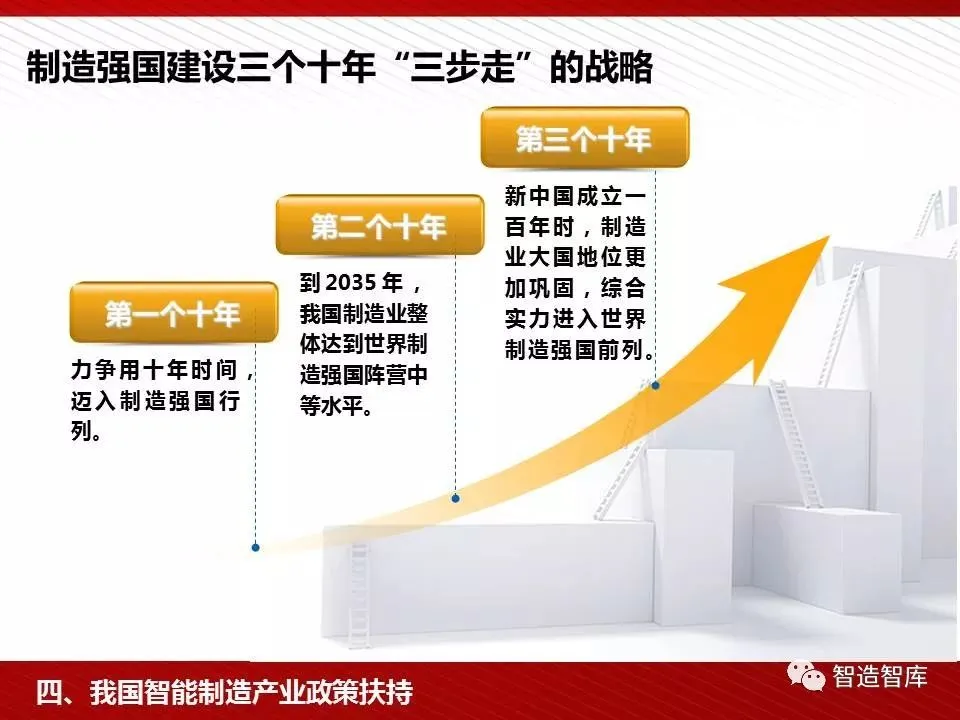 制造强国建设三个十年“三步走”的战略

第一个十年

力争用十年时间，迈入制造强国行列。

第二个十年

到2035年，我国制造业整体达到世界制造强国阵营中等水平。

第三个十年

新中国成立一百年时，制造业大国地位更加巩固，综合实力进入世界制造强国前列。

四、我国智能制造产业政策扶持

智造智库